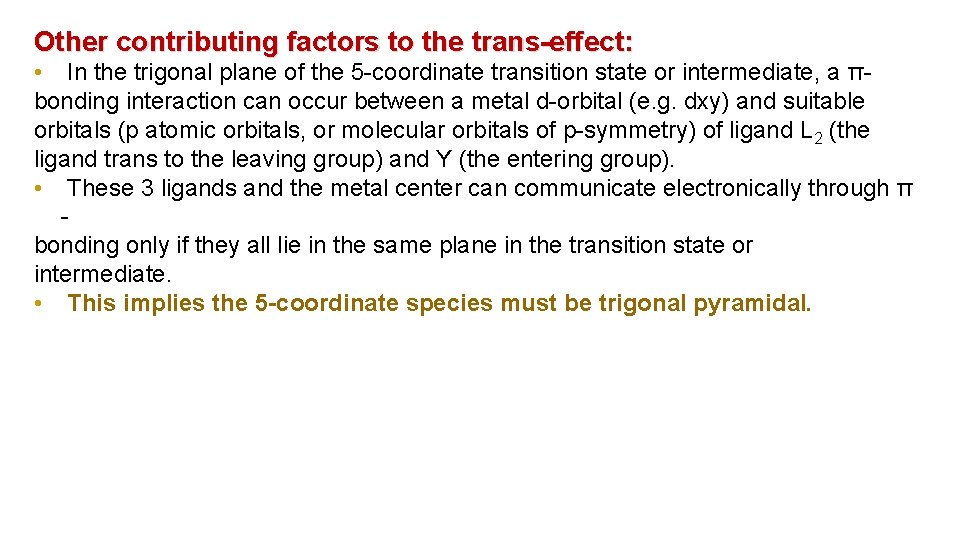 Other contributing factors to the trans-effect:

• In the trigonal plane of the 5-coordinate transition state or intermediate, a π-bonding interaction can occur between a metal d-orbital (e.g. dxy) and suitable orbitals (p atomic orbitals, or molecular orbitals of p-symmetry) of ligand $L_2$ (the ligand trans to the leaving group) and Y (the entering group).

• These 3 ligands and the metal center can communicate electronically through π -
bonding only if they all lie in the same plane in the transition state or intermediate.

• This implies the 5-coordinate species must be trigonal pyramidal.